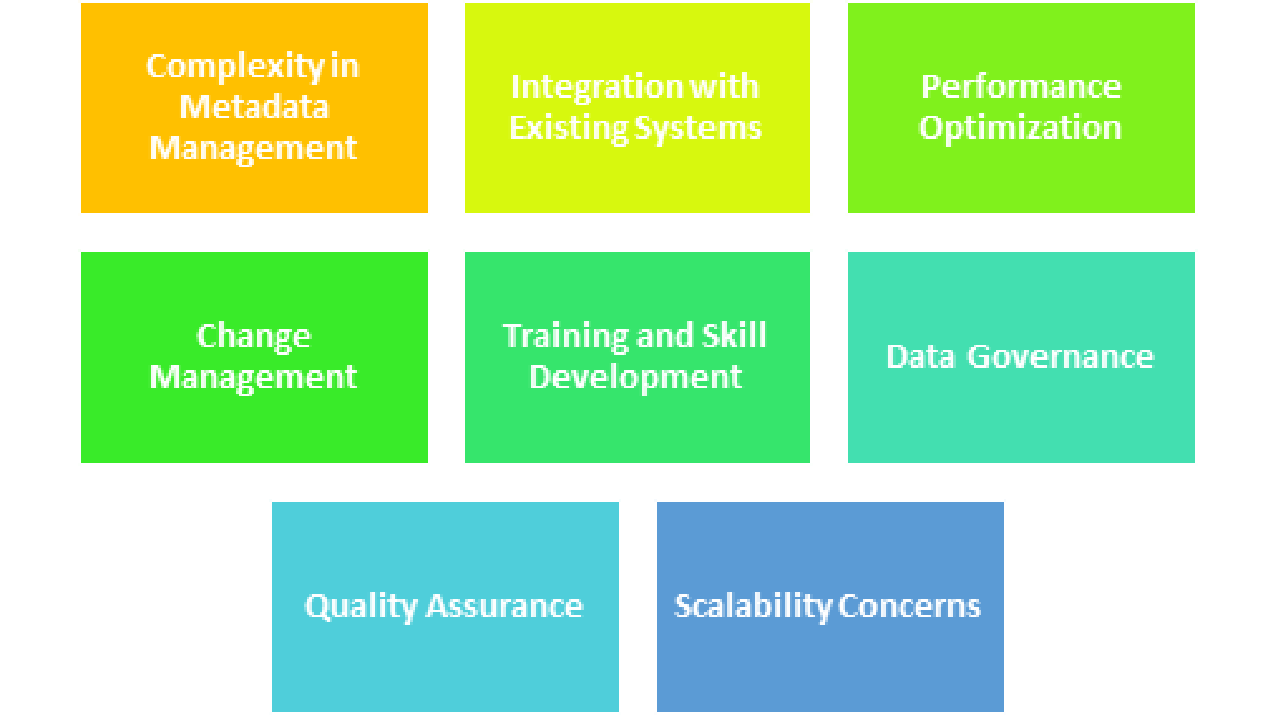 Complexity in Metadata Management

Integration with Existing Systems

Performance Optimization

Change Management

Training and Skill Development

Data Governance

Quality Assurance

Scalability Concerns